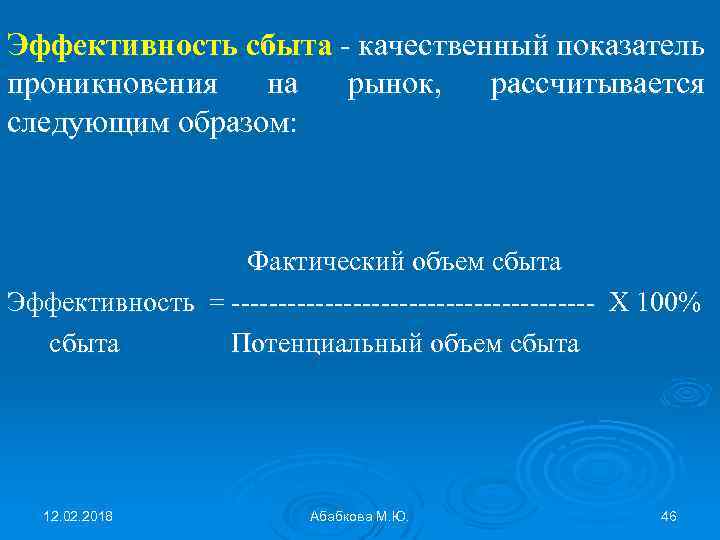 Эффективность сбыта - качественный показатель проникновения на рынок, рассчитывается следующим образом:

Фактический объем сбыта

Эффективность = -------------------------------------- Х 100%

сбыта Потенциальный объем сбыта

12.02.2018

Абабкова М.Ю.

46